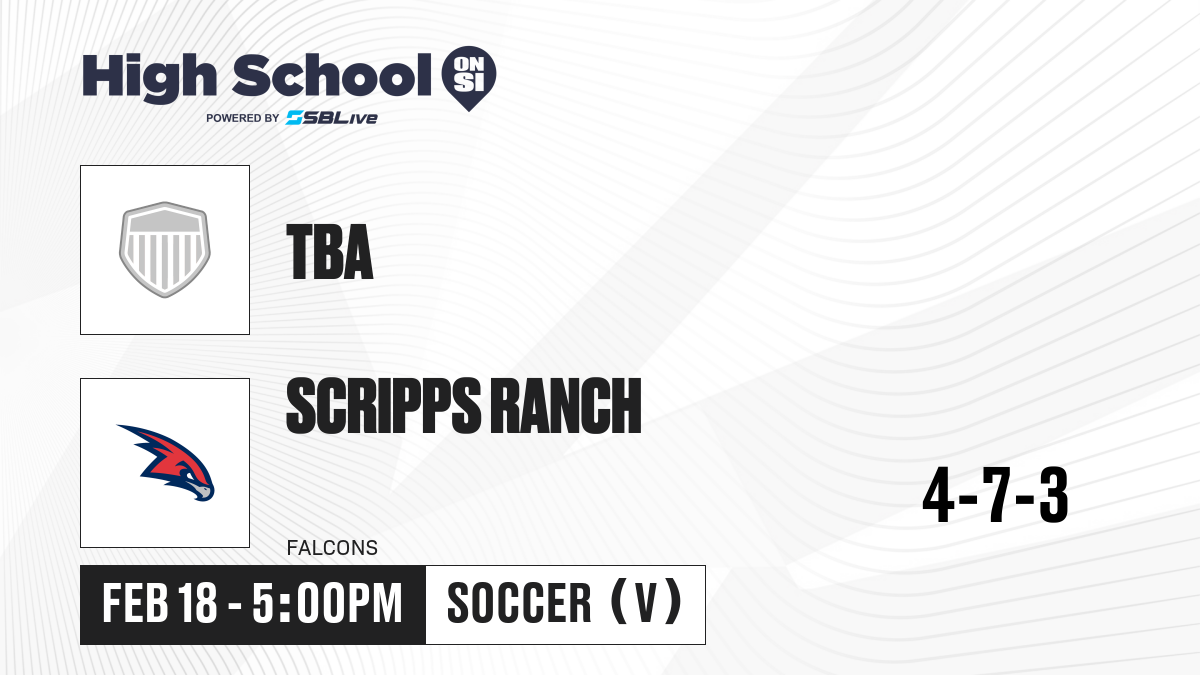 High School ON SI
POWERED BY SBLive

TBA

SCRIPPS RANCH

FALCONS

4-7-3

FEB 18 - 5:00PM

SOCCER (V)